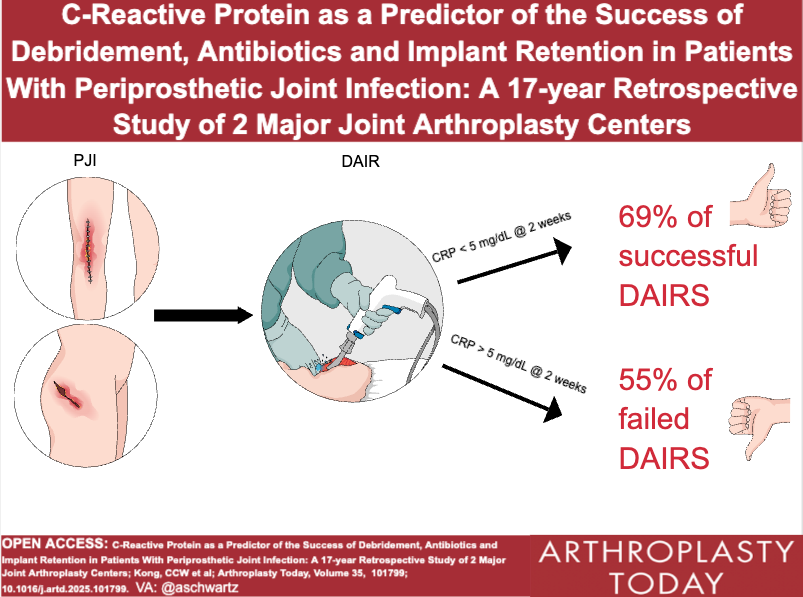 C-Reactive Protein as a Predictor of the Success of Debridement, Antibiotics and Implant Retention in Patients With Periprosthetic Joint Infection: A 17-year Retrospective Study of 2 Major Joint Arthroplasty Centers

PJI

DAIR

CRP < 5 mg/dL @ 2 weeks

69% of successful DAIRS

CRP > 5 mg/dL @ 2 weeks

55% of failed DAIRS

OPEN ACCESS: C-Reactive Protein as a Predictor of the Success of Debridement, Antibiotics and Implant Retention in Patients With Periprosthetic Joint Infection: A 17-year Retrospective Study of 2 Major Joint Arthroplasty Centers; Kong, CCW et al; Arthroplasty Today, Volume 35, 101799; 10.1016/j.artd.2025.101799. VA: @aschwartz

ARTHROPLASTY TODAY